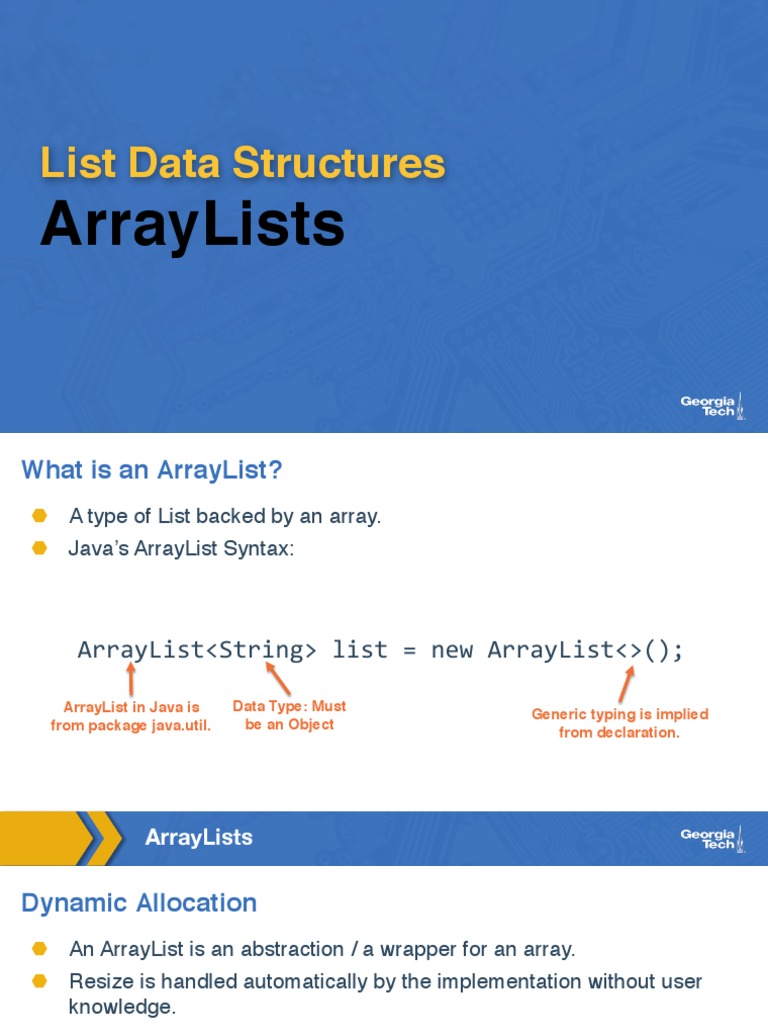 List Data Structures
ArrayLists

Georgia Tech

What is an ArrayList?

A type of List backed by an array.

Java's ArrayList Syntax:

ArrayList<String> list = new ArrayList<>();

ArrayList in Java is from package java.util.

Data Type: Must be an Object

Generic typing is implied from declaration.

ArrayLists

Georgia Tech

Dynamic Allocation

An ArrayList is an abstraction / a wrapper for an array.

Resize is handled automatically by the implementation without user knowledge.